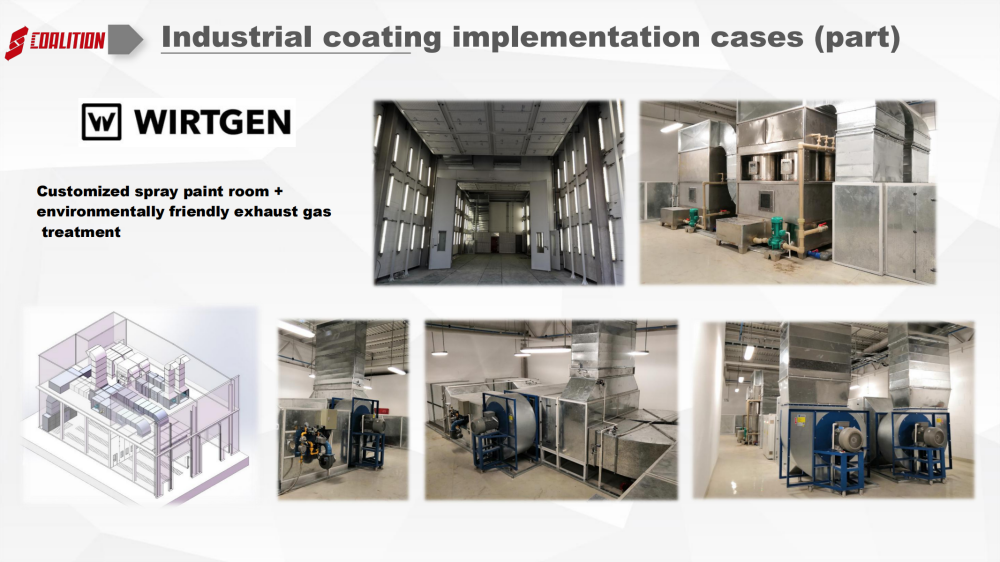 COALITION

Industrial coating implementation cases (part)

WIRTGEN

Customized spray paint room + environmentally friendly exhaust gas treatment